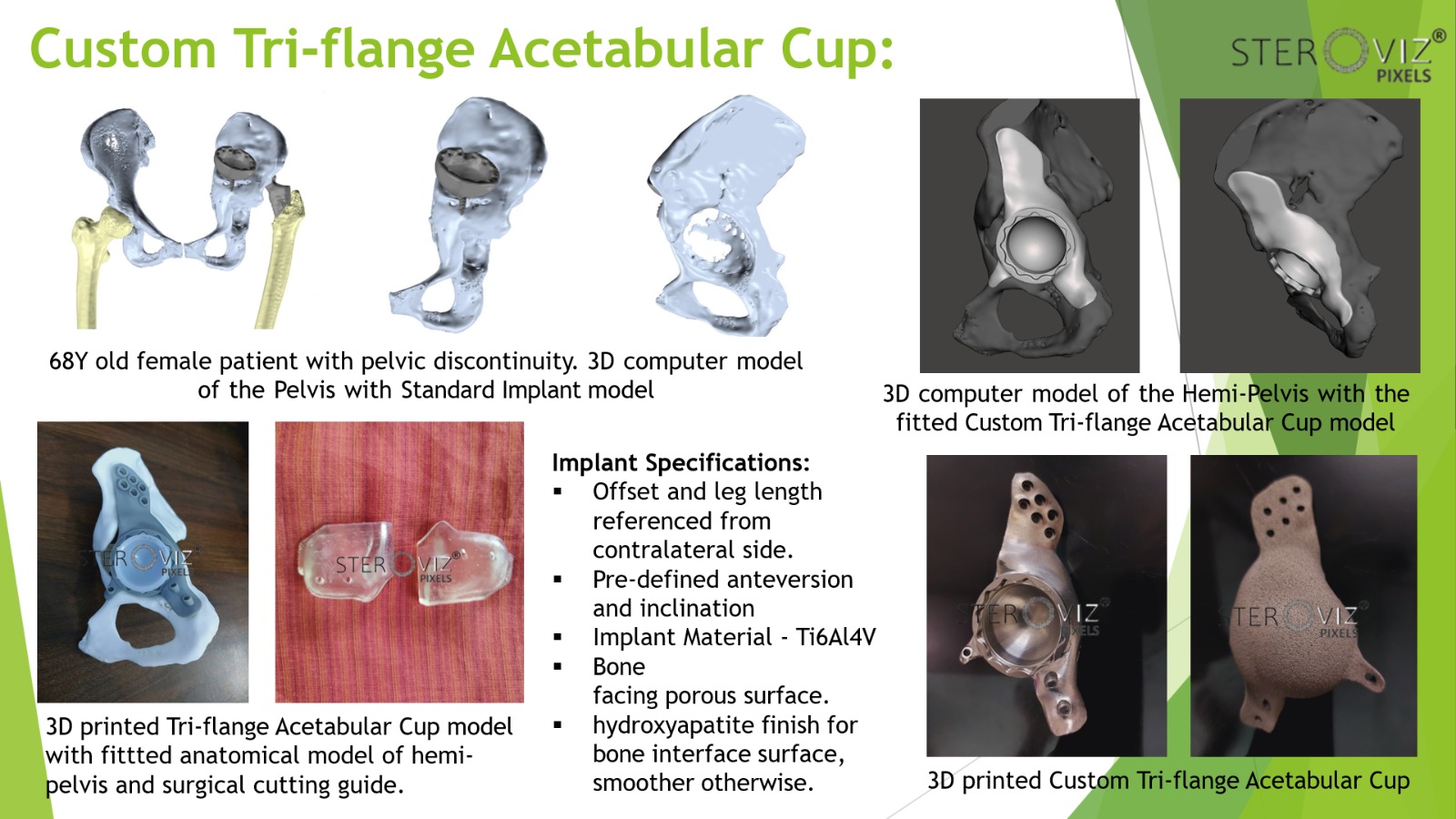 Custom Tri-flange Acetabular Cup:

STEROVIZ® PIXELS

68Y old female patient with pelvic discontinuity. 3D computer model of the Pelvis with Standard Implant model

3D computer model of the Hemi-Pelvis with the fitted Custom Tri-flange Acetabular Cup model

STEROVIZ® PIXELS

STEROVIZ® PIXELS

3D printed Tri-flange Acetabular Cup model with fittted anatomical model of hemi-pelvis and surgical cutting guide.

Implant Specifications:
▪ Offset and leg length referenced from contralateral side.
▪ Pre-defined anteversion and inclination
▪ Implant Material - Ti6Al4V
▪ Bone facing porous surface.
▪ hydroxyapatite finish for bone interface surface, smoother otherwise.

STEROVIZ® PIXELS

STEROVIZ® PIXELS

3D printed Custom Tri-flange Acetabular Cup